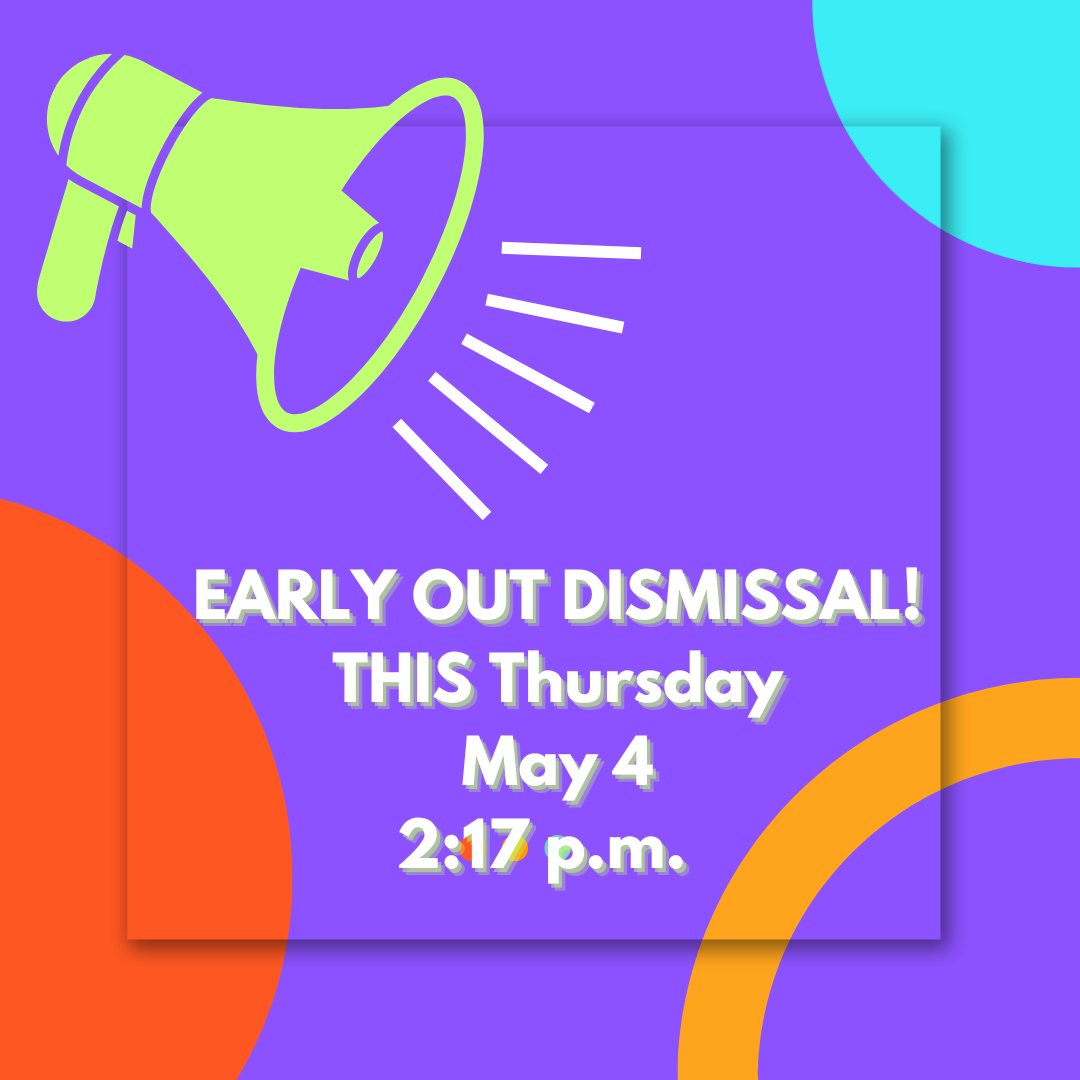 EARLY OUT DISMISSAL!
THIS Thursday
May 4
2:17 p.m.